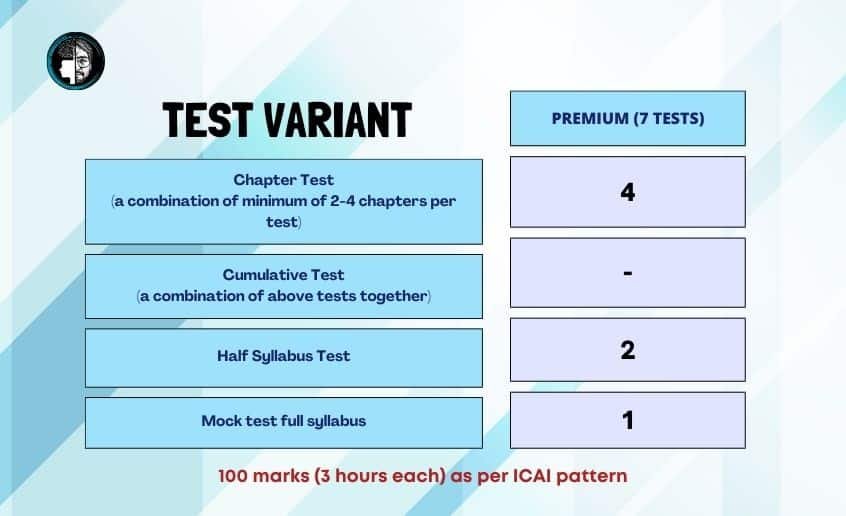 | TEST VARIANT | PREMIUM (7 TESTS) |
|---|---|
| Chapter Test (a combination of minimum of 2-4 chapters per test) | 4 |
| Cumulative Test (a combination of above tests together) | - |
| Half Syllabus Test | 2 |
| Mock test full syllabus | 1 |

100 marks (3 hours each) as per ICAI pattern